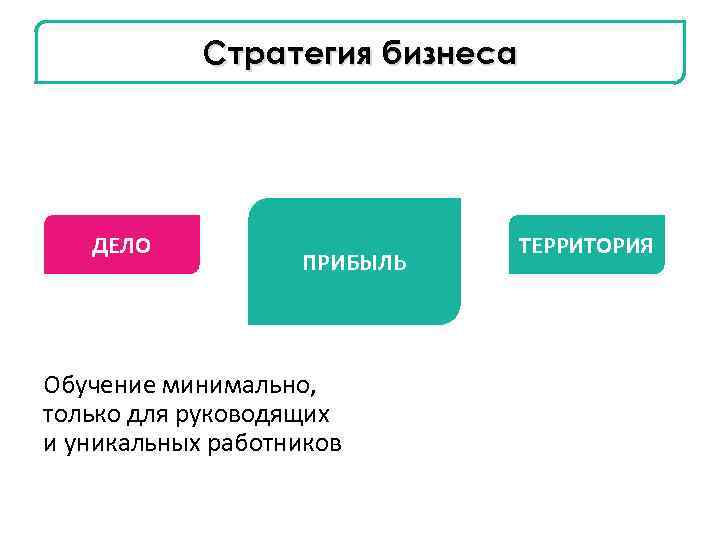 Стратегия бизнеса

ДЕЛО

ПРИБЫЛЬ

ТЕРРИТОРИЯ

Обучение минимально, только для руководящих и уникальных работников